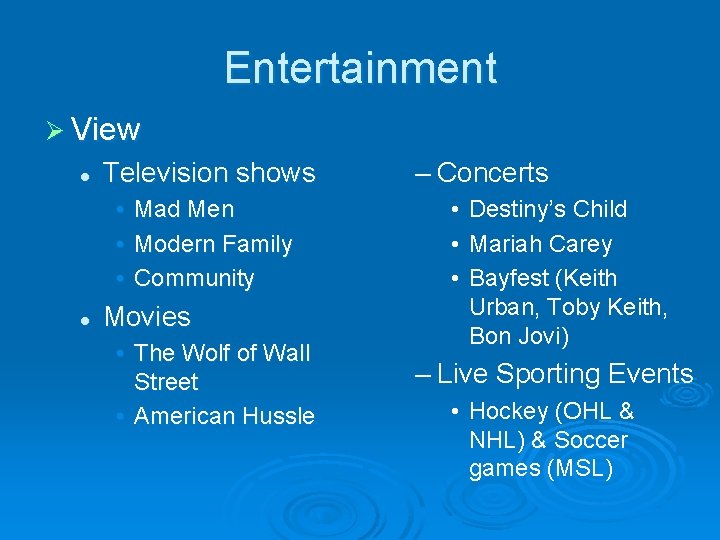 Entertainment

➢ View

• Television shows
  • Mad Men
  • Modern Family
  • Community
• Movies
  • The Wolf of Wall Street
  • American Hussle

– Concerts
  • Destiny's Child
  • Mariah Carey
  • Bayfest (Keith Urban, Toby Keith, Bon Jovi)
– Live Sporting Events
  • Hockey (OHL & NHL) & Soccer games (MSL)